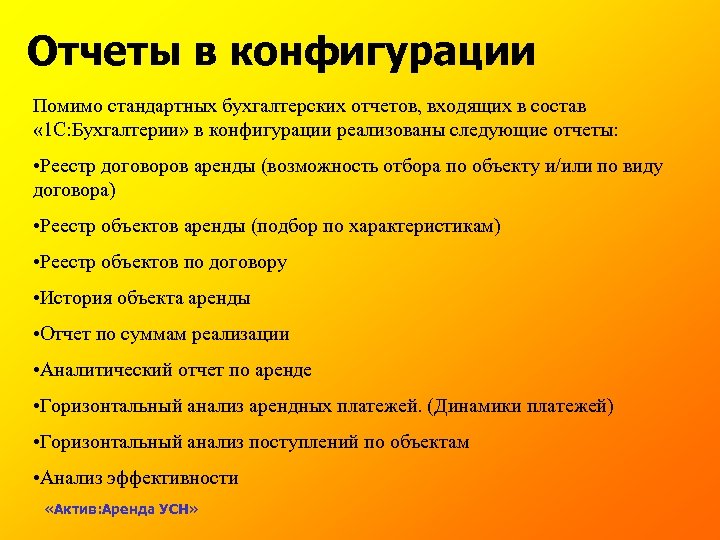 Отчеты в конфигурации

Помимо стандартных бухгалтерских отчетов, входящих в состав «1С:Бухгалтерии» в конфигурации реализованы следующие отчеты:

•Реестр договоров аренды (возможность отбора по объекту и/или по виду договора)

•Реестр объектов аренды (подбор по характеристикам)

•Реестр объектов по договору

•История объекта аренды

•Отчет по суммам реализации

•Аналитический отчет по аренде

•Горизонтальный анализ арендных платежей. (Динамики платежей)

•Горизонтальный анализ поступлений по объектам

•Анализ эффективности

«Актив:Аренда УСН»